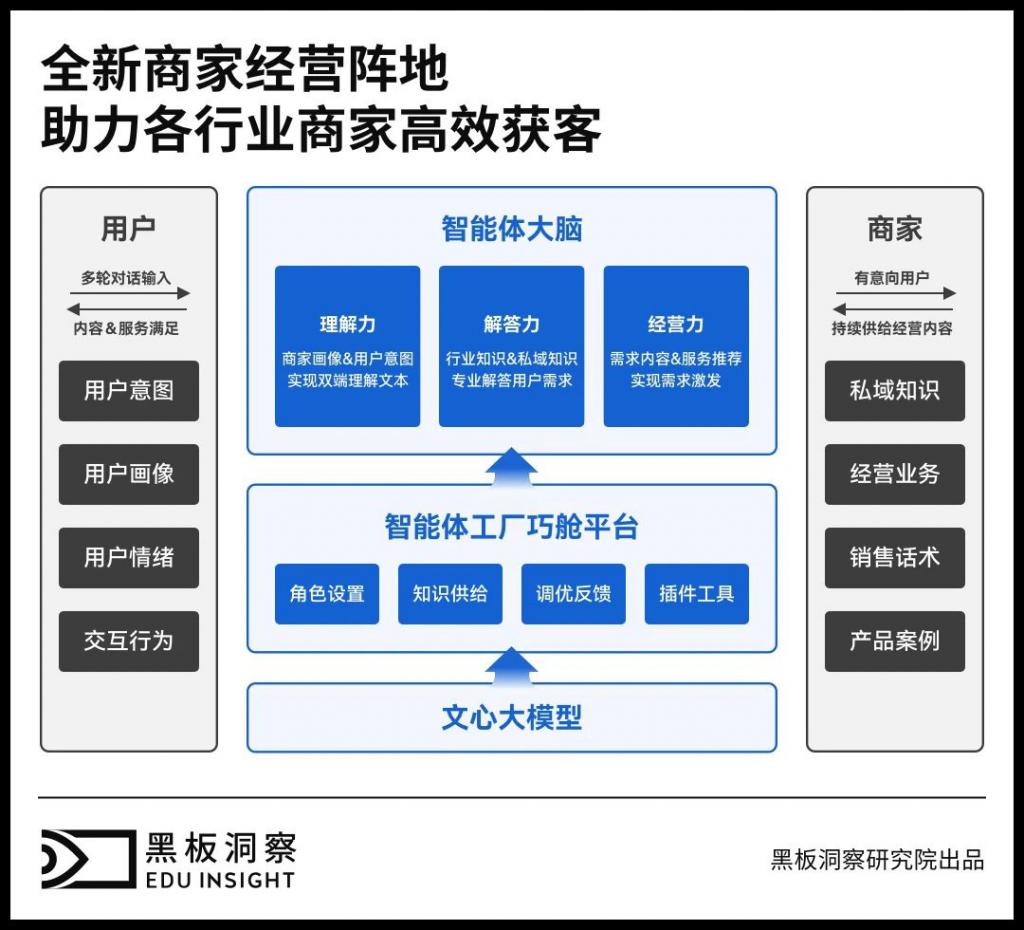 全新商家经营阵地
助力各行业商家高效获客

用户

多轮对话输入

内容&服务满足

用户意图

用户画像

用户情绪

交互行为

智能体大脑

理解力
商家画像&用户意图
实现双端理解文本

解答力
行业知识&私域知识
专业解答用户需求

经营力
需求内容&服务推荐
实现需求激发

智能体工厂巧舱平台

角色设置

知识供给

调优反馈

插件工具

文心大模型

商家

有意向用户

持续供给经营内容

私域知识

经营业务

销售话术

产品案例

黑板洞察
EDU INSIGHT

黑板洞察研究院出品